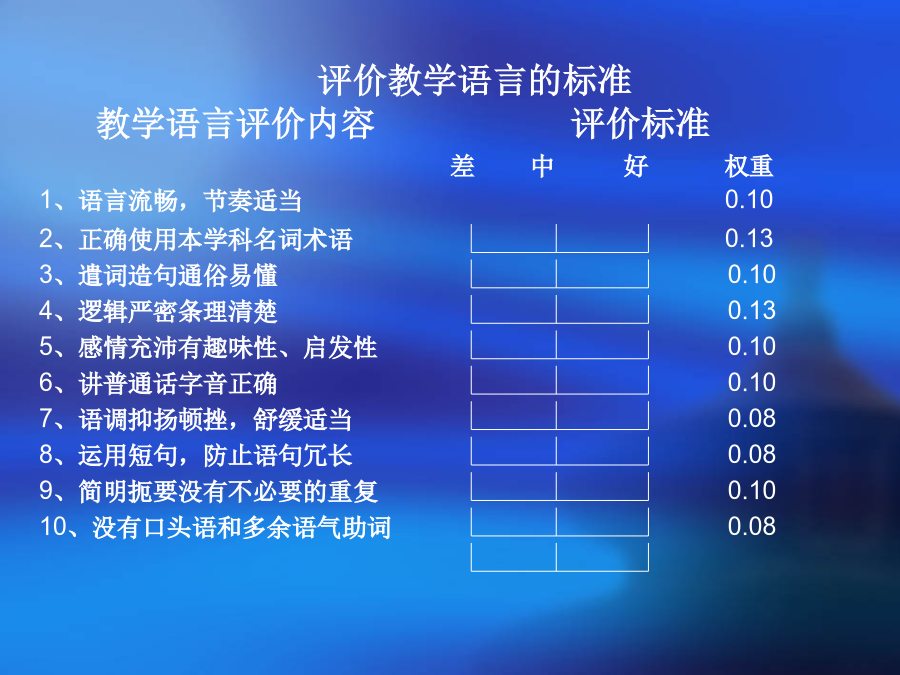 评价教学语言的标准

| 教学语言评价内容 | 差 | 中 | 好 | 权重 |
|---|---|---|---|---|
| 1、语言流畅，节奏适当 | | | | 0.10 |
| 2、正确使用本学科名词术语 | | | | 0.13 |
| 3、遣词造句通俗易懂 | | | | 0.10 |
| 4、逻辑严密条理清楚 | | | | 0.13 |
| 5、感情充沛有趣味性、启发性 | | | | 0.10 |
| 6、讲普通话字音正确 | | | | 0.10 |
| 7、语调抑扬顿挫，舒缓适当 | | | | 0.08 |
| 8、运用短句，防止语句冗长 | | | | 0.08 |
| 9、简明扼要没有不必要的重复 | | | | 0.10 |
| 10、没有口头语和多余语气助词 | | | | 0.08 |

评价标准